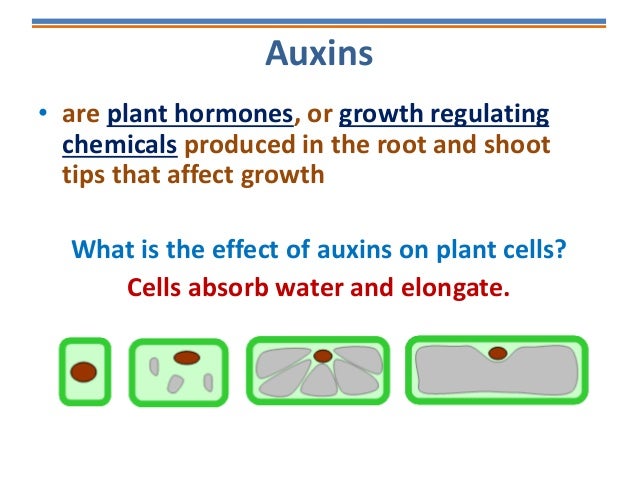 Auxins

• are plant hormones, or growth regulating chemicals produced in the root and shoot tips that affect growth

What is the effect of auxins on plant cells?
Cells absorb water and elongate.